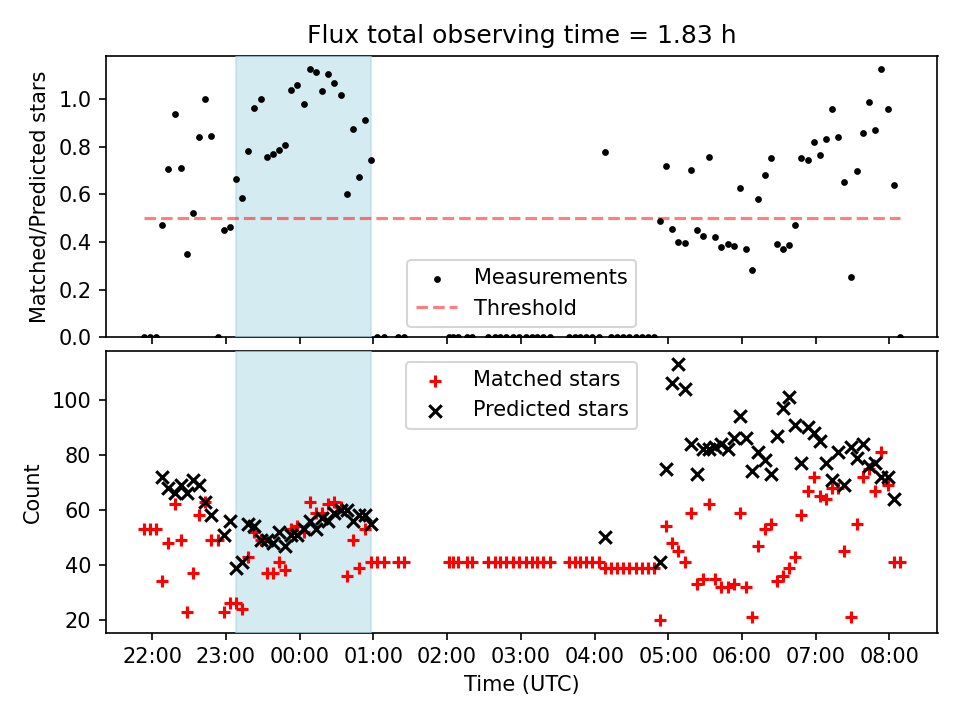 Flux total observing time = 1.83 h

Matched/Predicted stars

1.0
0.8
0.6
0.4
0.2
0.0

Measurements
Threshold

Count

100
80
60
40
20

Matched stars
Predicted stars

22:00
23:00
00:00
01:00
02:00
03:00
04:00
05:00
06:00
07:00
08:00

Time (UTC)